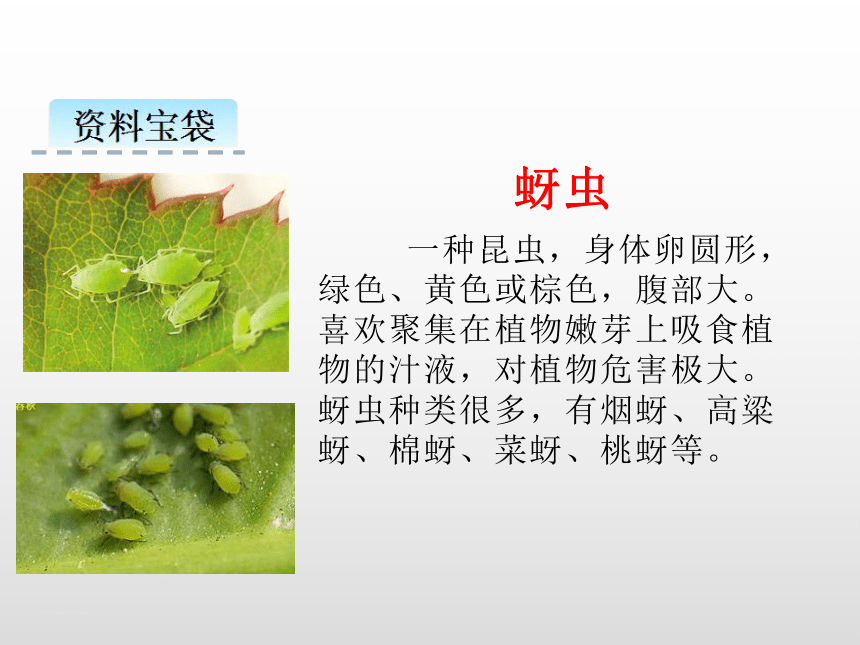 资料宝袋

蚜虫

一种昆虫，身体卵圆形，绿色、黄色或棕色，腹部大。喜欢聚集在植物嫩芽上吸食植物的汁液，对植物危害极大。蚜虫种类很多，有烟蚜、高粱蚜、棉蚜、菜蚜、桃蚜等。